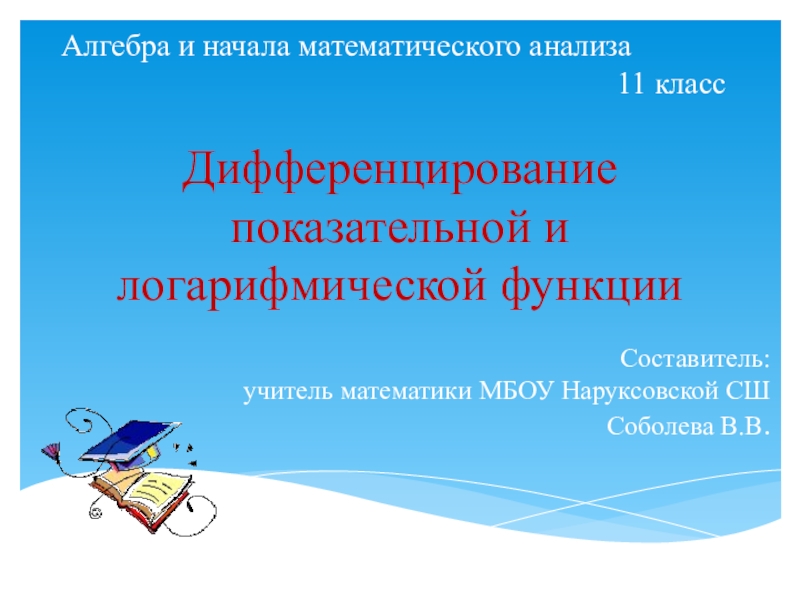 Алгебра и начала математического анализа

11 класс

Дифференцирование показательной и логарифмической функции

Составитель:
учитель математики МБОУ Наруксовской СШ
Соболева В.В.